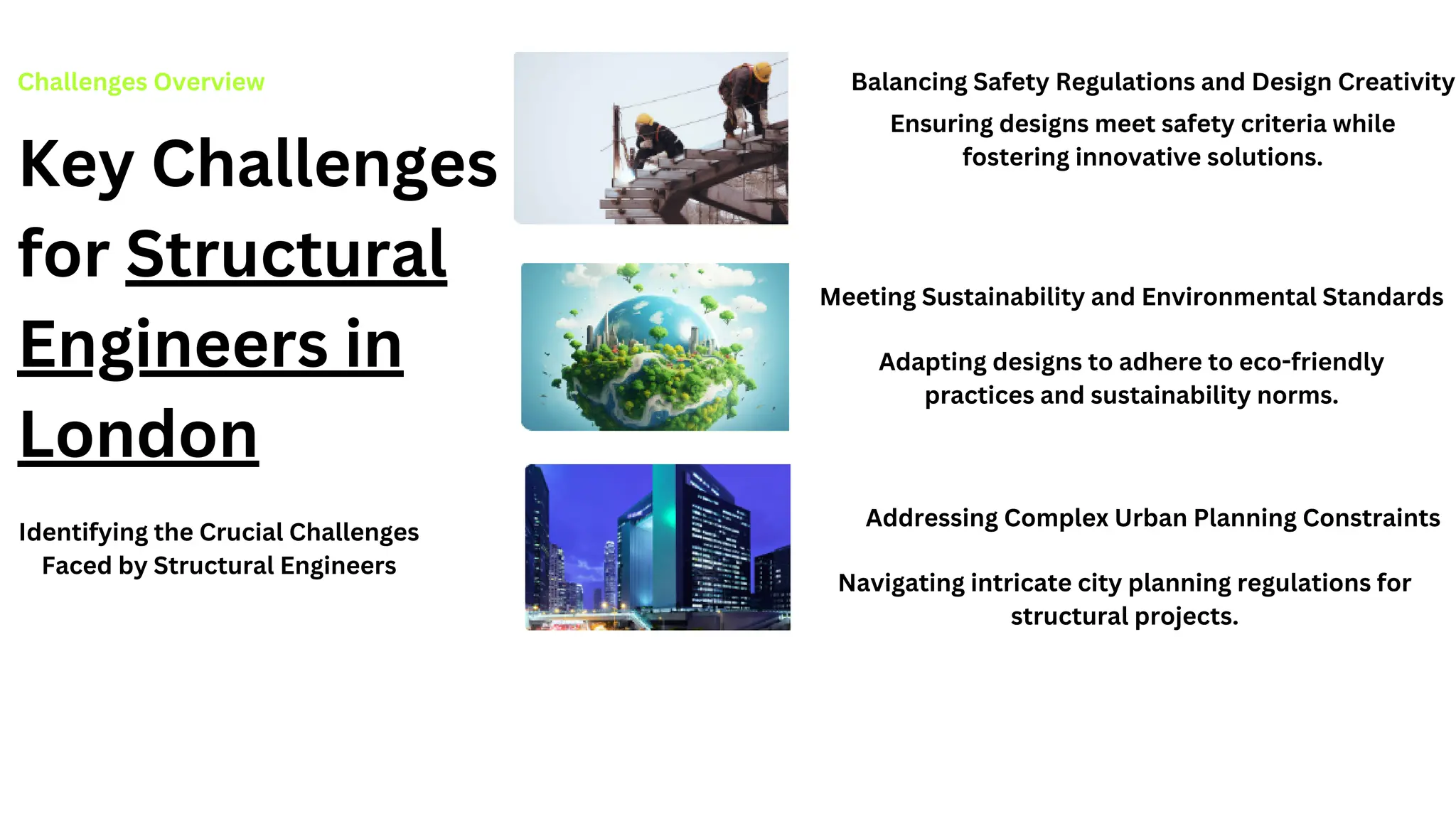 Challenges Overview

Key Challenges for Structural Engineers in London

Identifying the Crucial Challenges Faced by Structural Engineers

Balancing Safety Regulations and Design Creativity

Ensuring designs meet safety criteria while fostering innovative solutions.

Meeting Sustainability and Environmental Standards

Adapting designs to adhere to eco-friendly practices and sustainability norms.

Addressing Complex Urban Planning Constraints

Navigating intricate city planning regulations for structural projects.